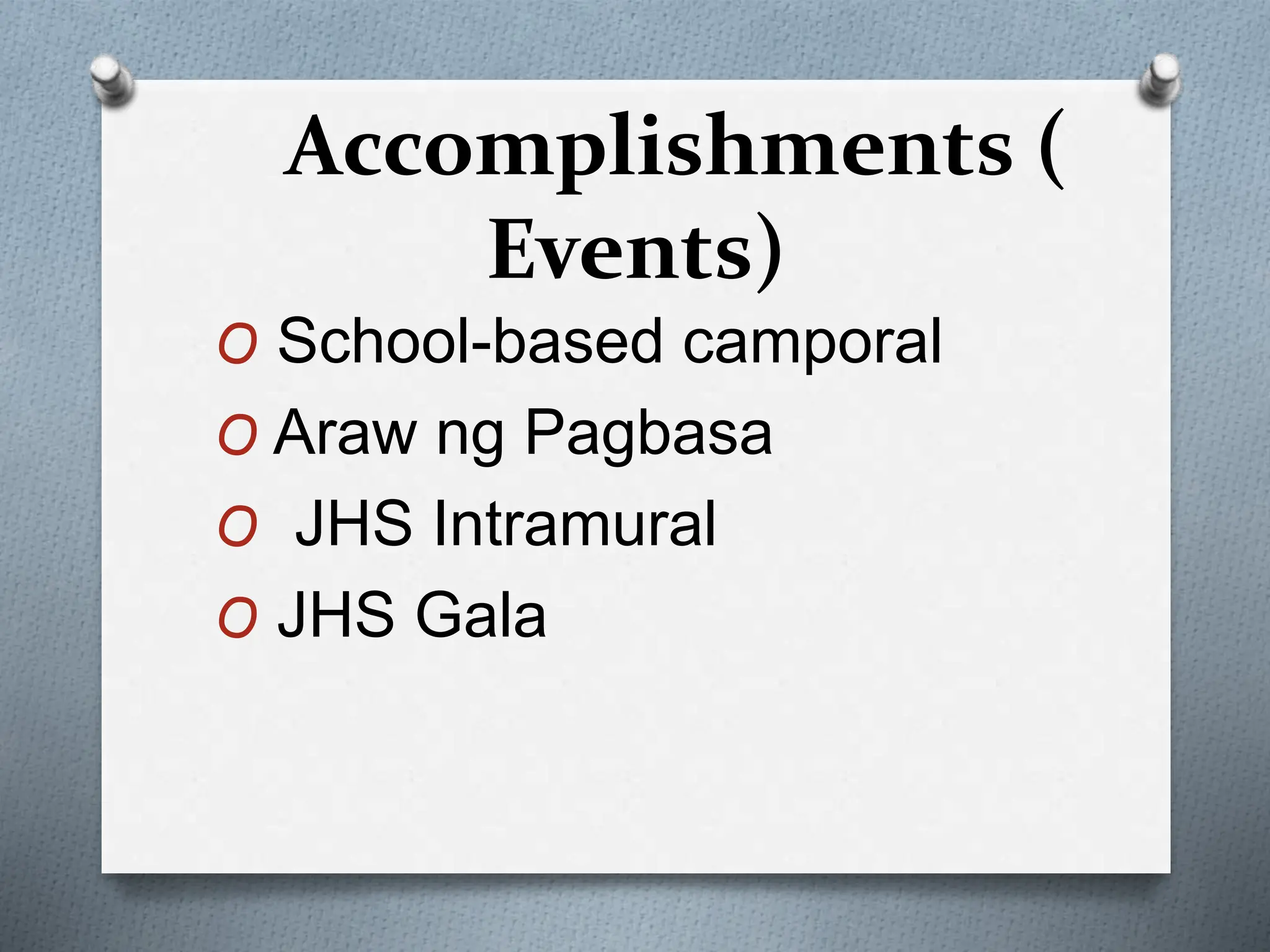 Accomplishments ( Events)

O School-based camporal
O Araw ng Pagbasa
O JHS Intramural
O JHS Gala